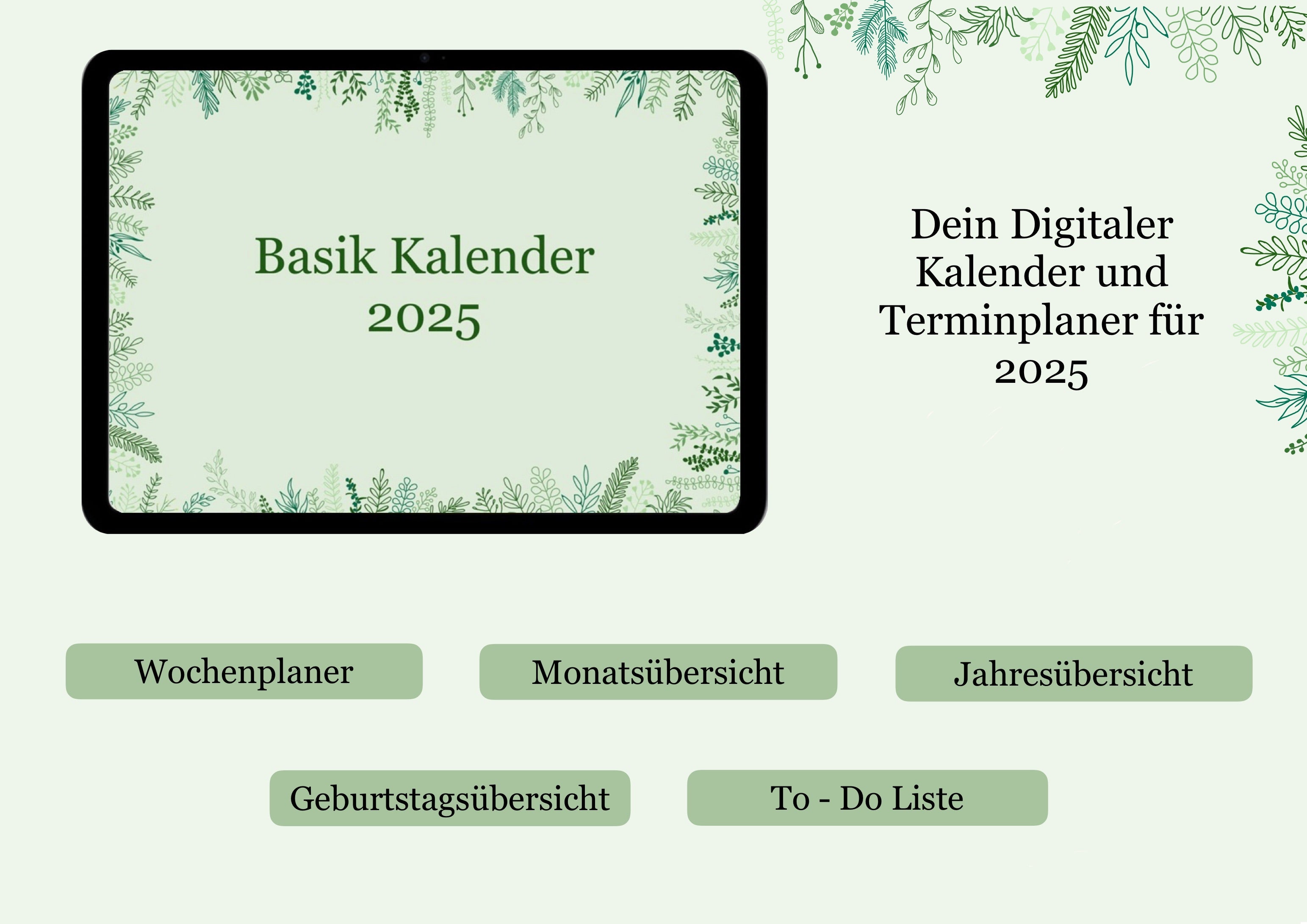 Basik Kalender
2025

Dein Digitaler Kalender und Terminplaner für 2025

Wochenplaner

Monatsübersicht

Jahresübersicht

Geburtstagsübersicht

To - Do Liste